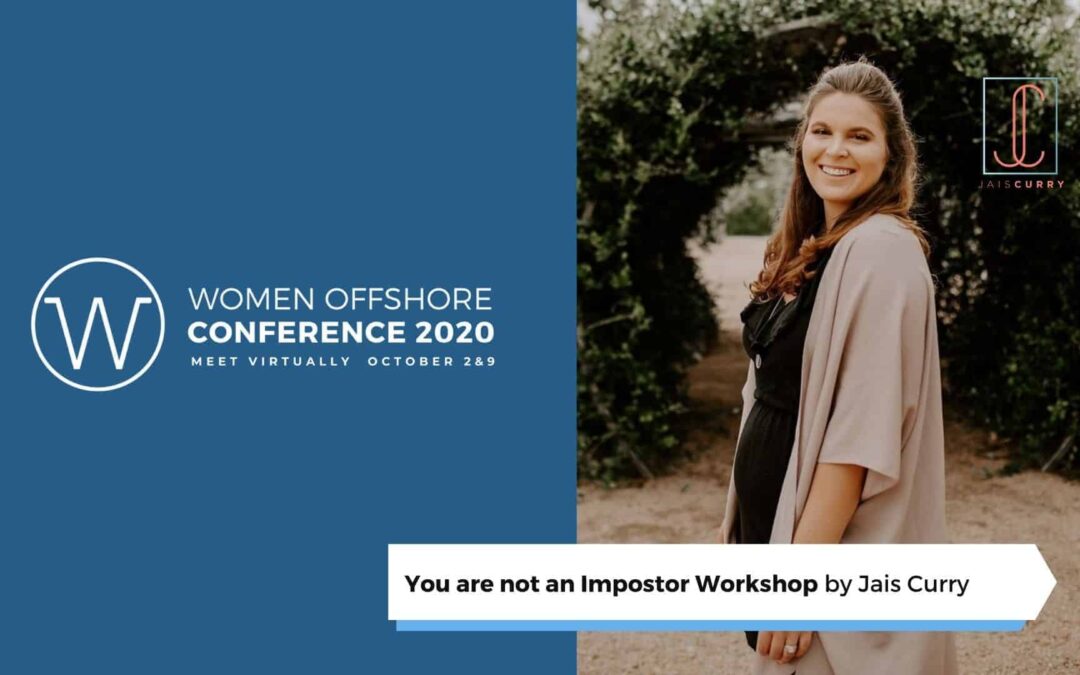 W

WOMEN OFFSHORE
CONFERENCE 2020
MEET VIRTUALLY OCTOBER 2&9

JC
JAIS CURRY

You are not an Impostor Workshop by Jais Curry